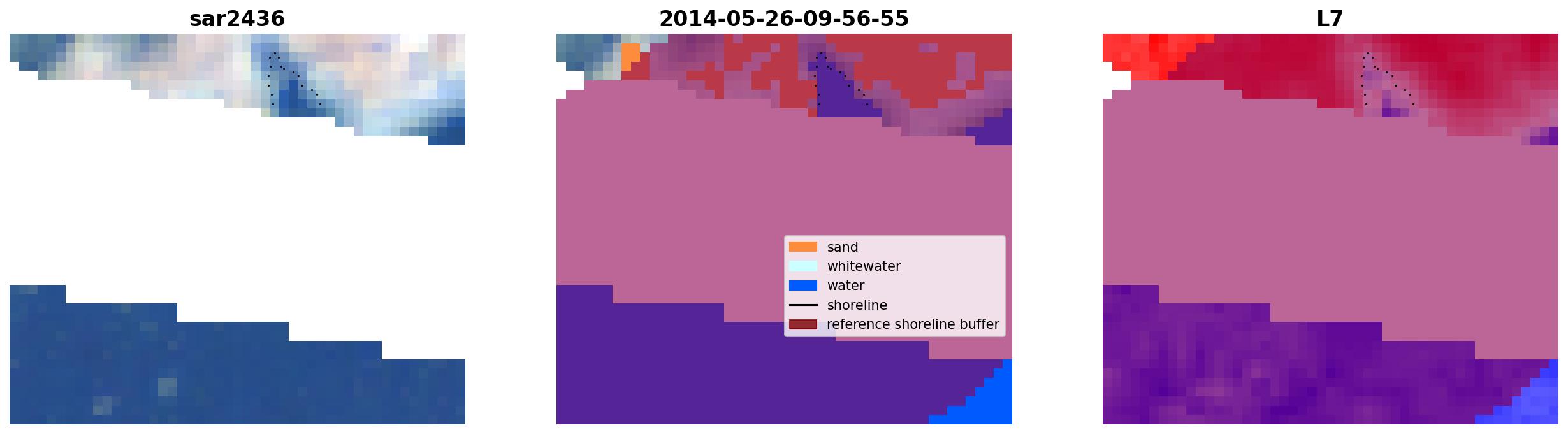 sar2436

2014-05-26-09-56-55

sand
whitewater
water
shoreline
reference shoreline buffer

L7